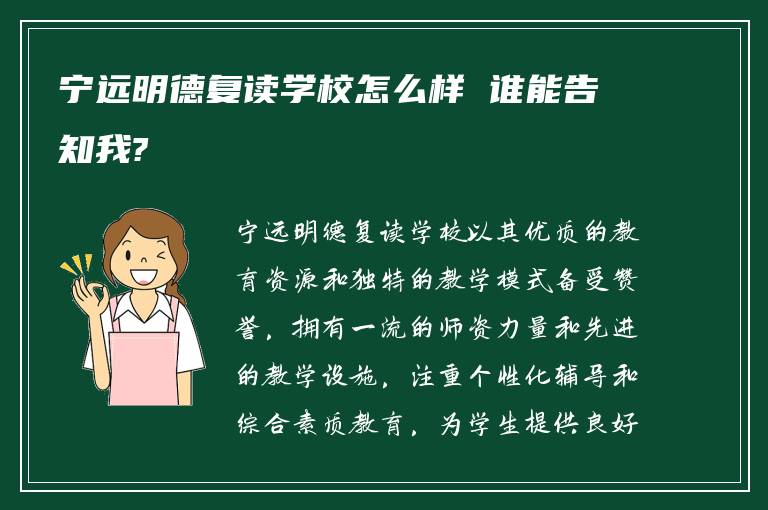 宁远明德复读学校怎么样 谁能告知我?

宁远明德复读学校以其优质的教育资源和独特的教学模式备受赞誉，拥有一流的师资力量和先进的教学设施，注重个性化辅导和综合素质教育，为学生提供良好